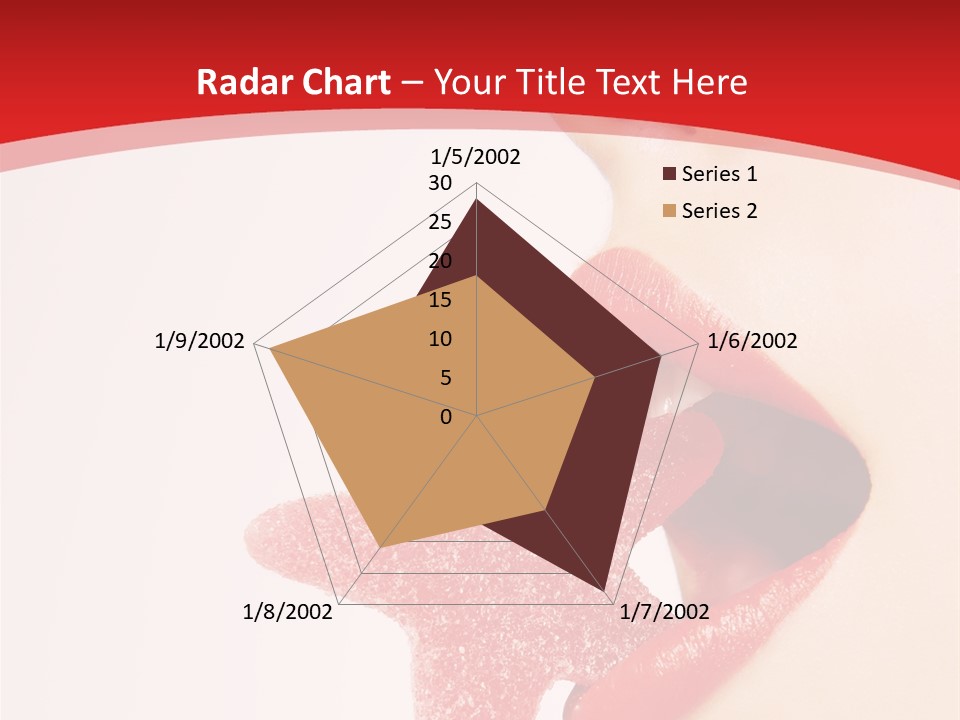 Radar Chart – Your Title Text Here

1/5/2002
30
25
20
15
10
5
0
1/6/2002
1/7/2002
1/8/2002
1/9/2002

Series 1
Series 2